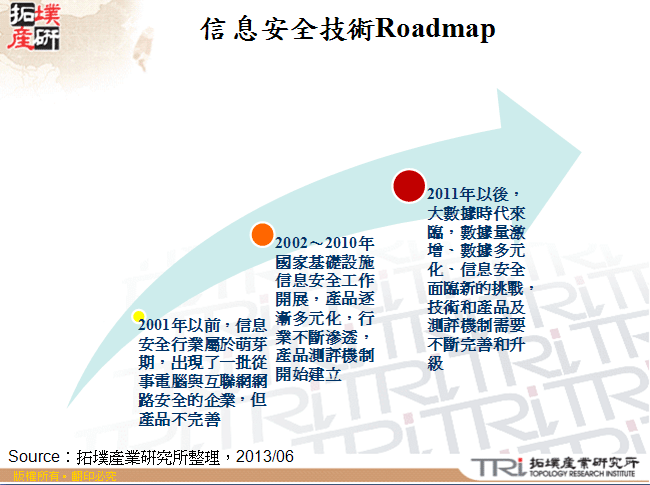 拓墣產研

信息安全技術Roadmap

2001年以前，信息安全行業屬於萌芽期，出現了一批從事電腦與互聯網網路安全的企業，但產品不完善

2002～2010年國家基礎設施信息安全工作開展，產品逐漸多元化，行業不斷滲透，產品測評機制開始建立

2011年以後，大數據時代來臨，數據量激增、數據多元化、信息安全面臨新的挑戰，技術和產品及測評機制需要不斷完善和升級

Source：拓墣產業研究所整理，2013/06

版權所有。翻印必究

TRi 拓墣產業研究所 TOPOLOGY RESEARCH INSTITUTE